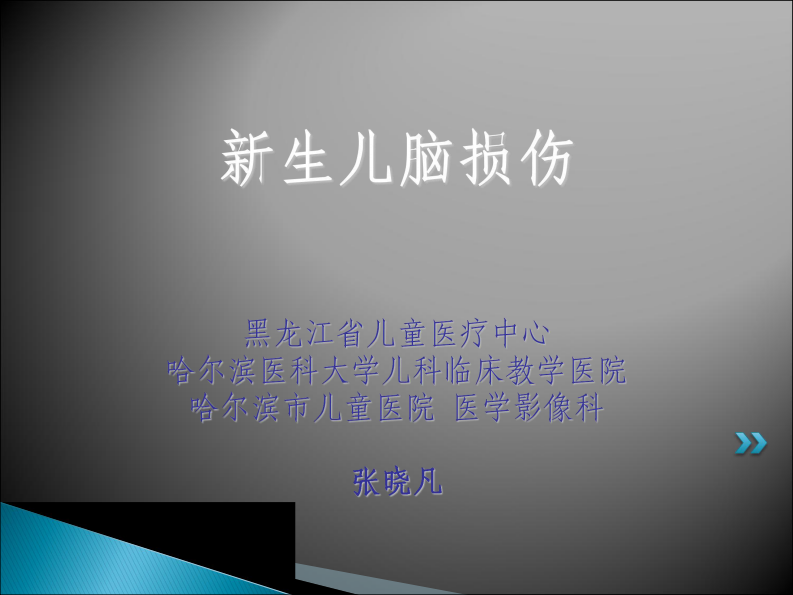 新生儿脑损伤

黑龙江省儿童医疗中心
哈尔滨医科大学儿科临床教学医院
哈尔滨市儿童医院 医学影像科

张晓凡